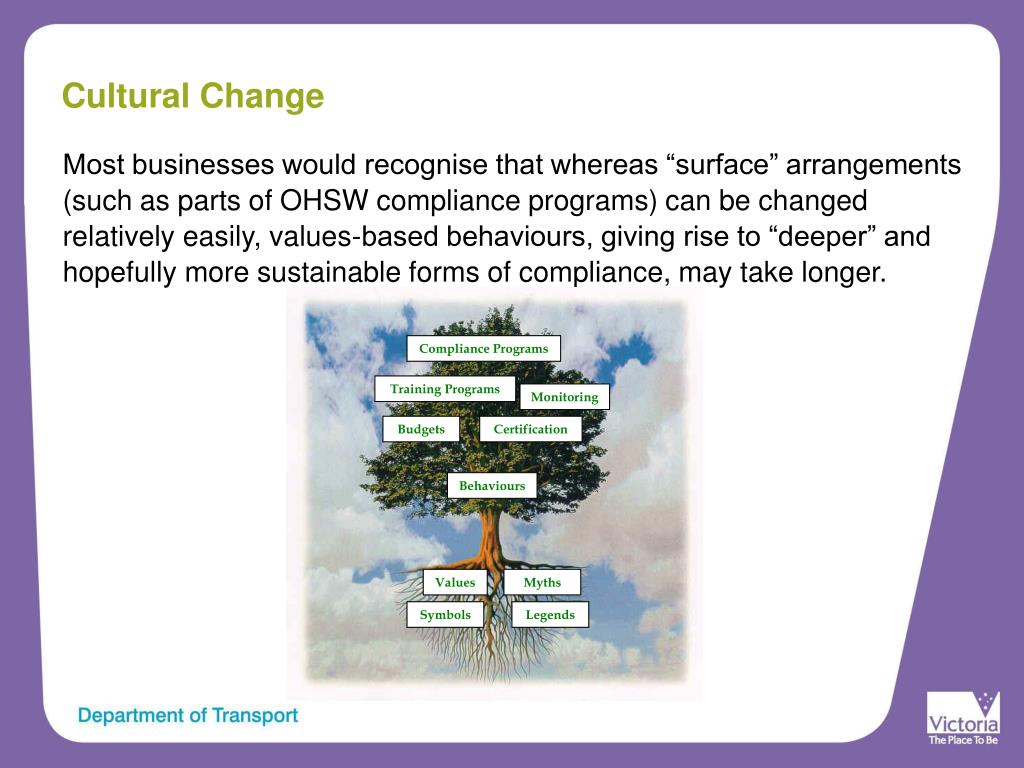 Cultural Change

Most businesses would recognise that whereas “surface” arrangements (such as parts of OHSW compliance programs) can be changed relatively easily, values-based behaviours, giving rise to “deeper” and hopefully more sustainable forms of compliance, may take longer.

Compliance Programs

Training Programs

Monitoring

Budgets

Certification

Behaviours

Values

Myths

Symbols

Legends

Department of Transport

Victoria
The Place To Be